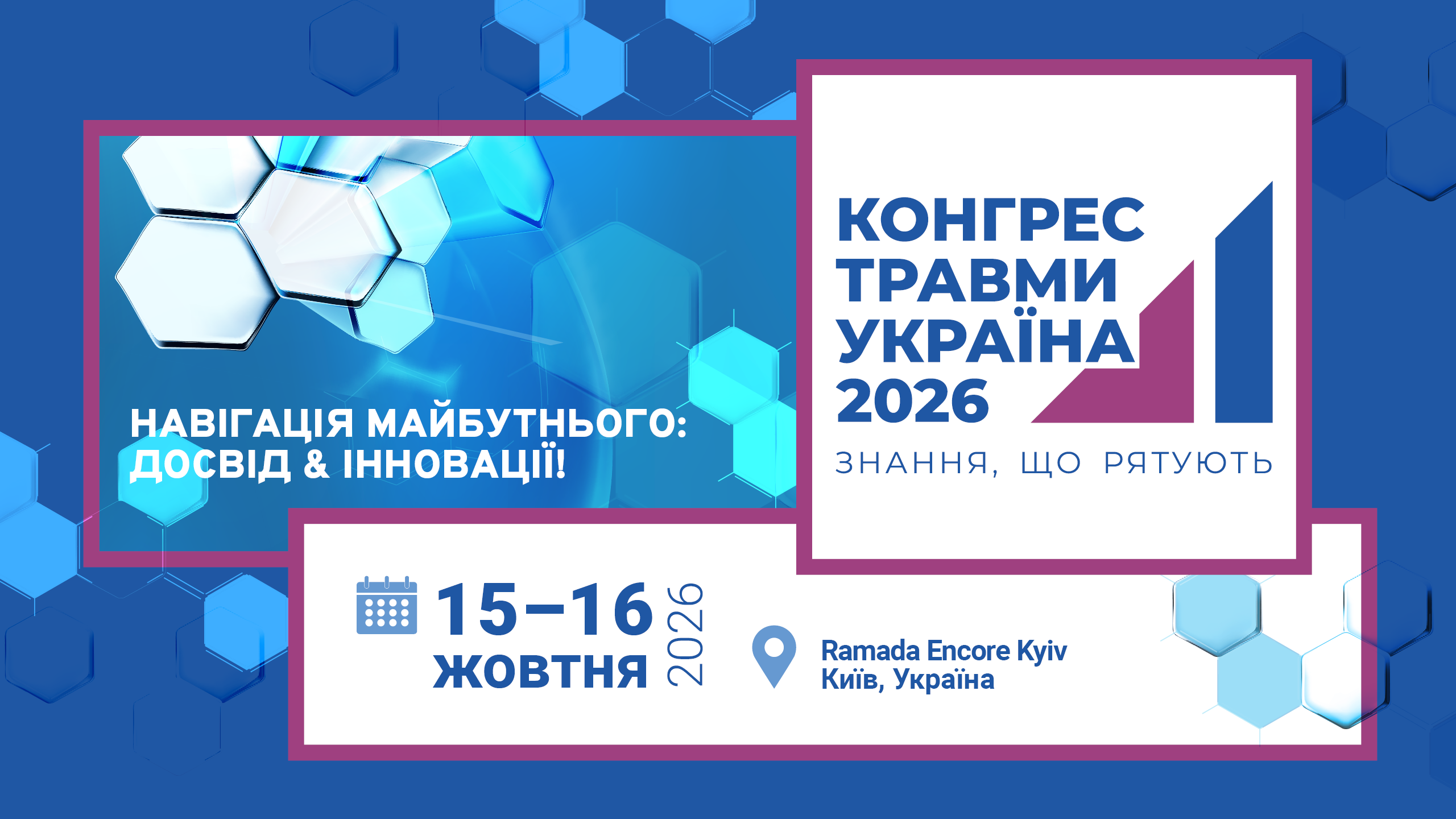 НАВІГАЦІЯ МАЙБУТНЬОГО: ДОСВІД & ІННОВАЦІЇ!

КОНГРЕС ТРАВМИ УКРАЇНА 2026

ЗНАННЯ, ЩО РЯТУЮТЬ

15–16 ЖОВТНЯ 2026

Ramada Encore Kyiv
Київ, Україна